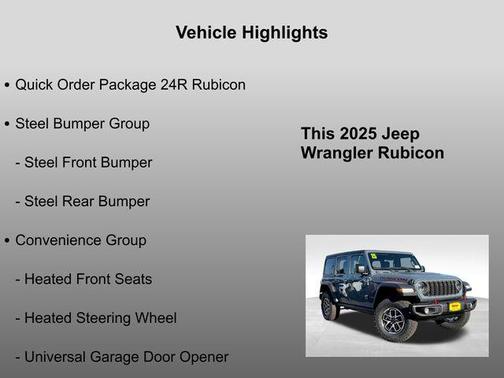 Vehicle Highlights

• Quick Order Package 24R Rubicon

• Steel Bumper Group

- Steel Front Bumper

- Steel Rear Bumper

• Convenience Group

- Heated Front Seats

- Heated Steering Wheel

- Universal Garage Door Opener

This 2025 Jeep Wrangler Rubicon